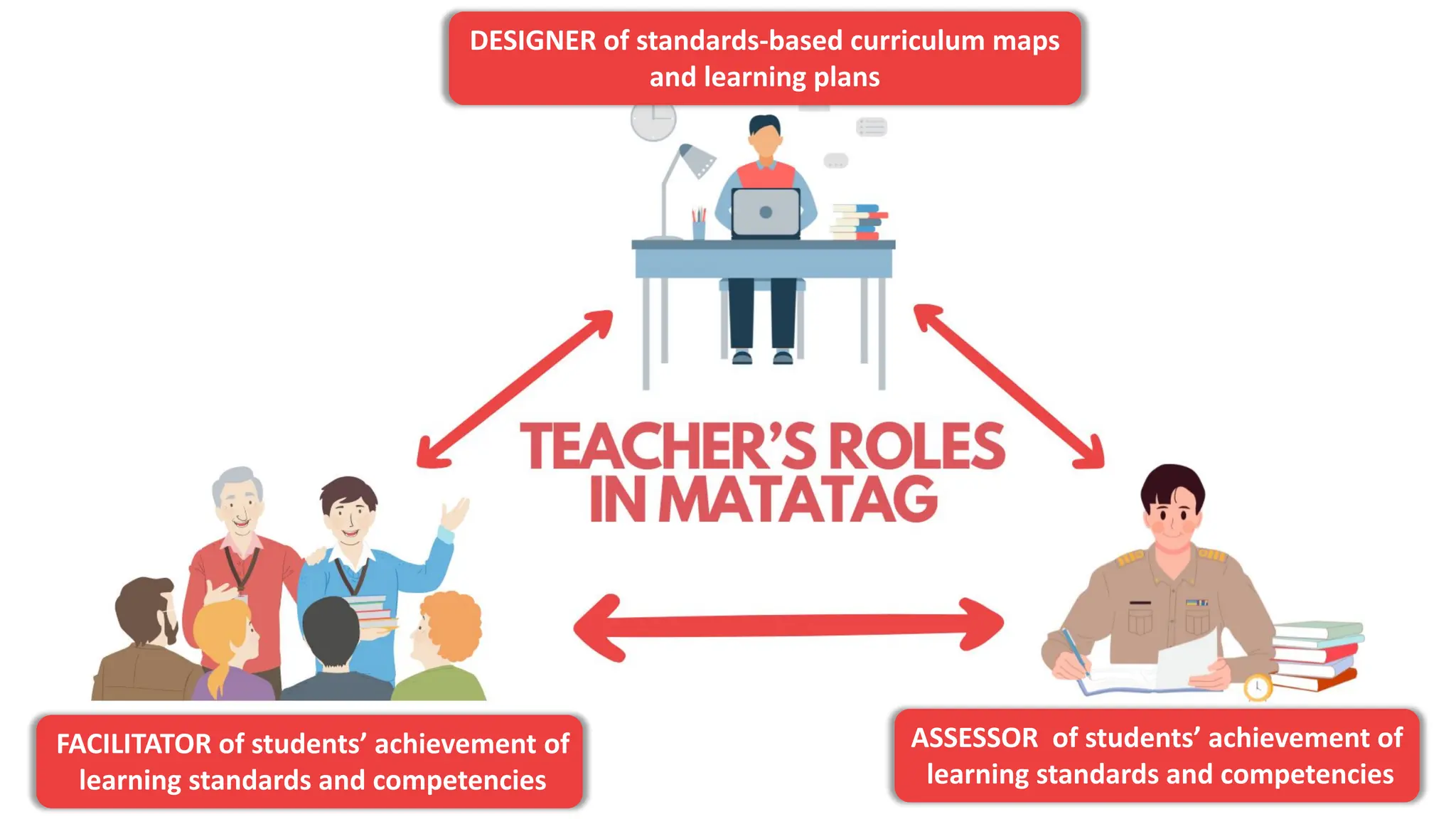 DESIGNER of standards-based curriculum maps and learning plans

TEACHER'S ROLES IN MATATAG

FACILITATOR of students' achievement of learning standards and competencies

ASSESSOR of students' achievement of learning standards and competencies